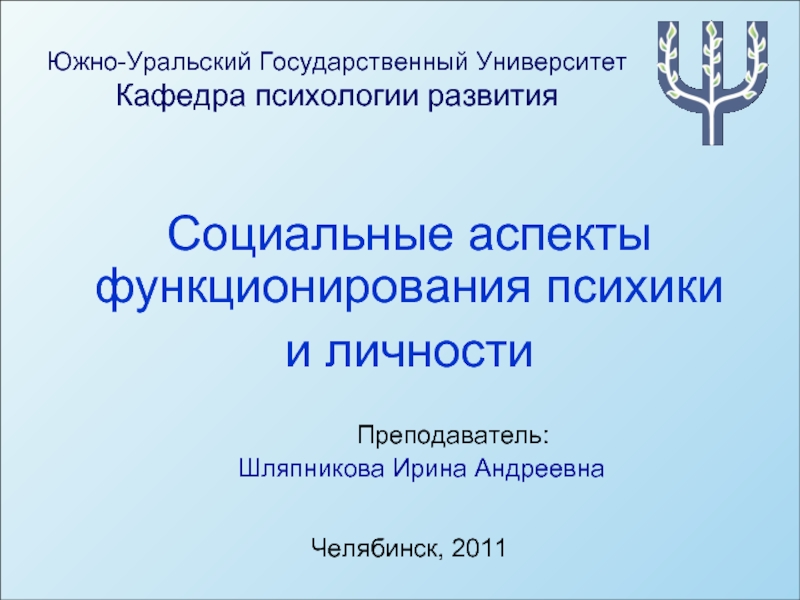 Южно-Уральский Государственный Университет
Кафедра психологии развития

Социальные аспекты функционирования психики
и личности

Преподаватель:
Шляпникова Ирина Андреевна

Челябинск, 2011